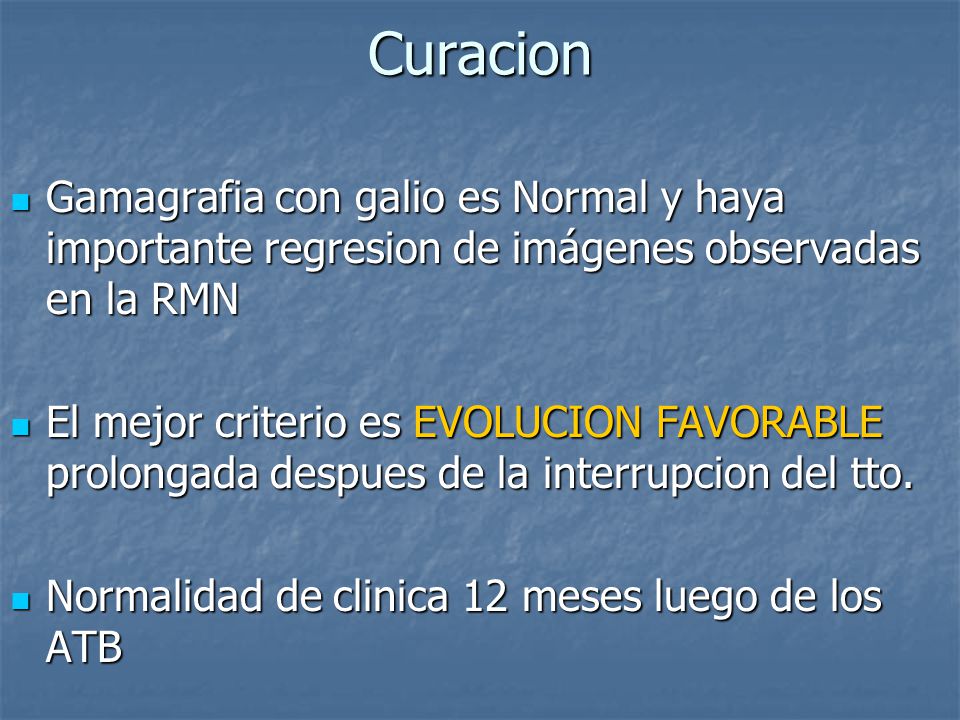 Curacion

Gamagrafia con galio es Normal y haya importante regresion de imágenes observadas en la RMN

El mejor criterio es EVOLUCION FAVORABLE prolongada despues de la interrupcion del tto.

Normalidad de clinica 12 meses luego de los ATB